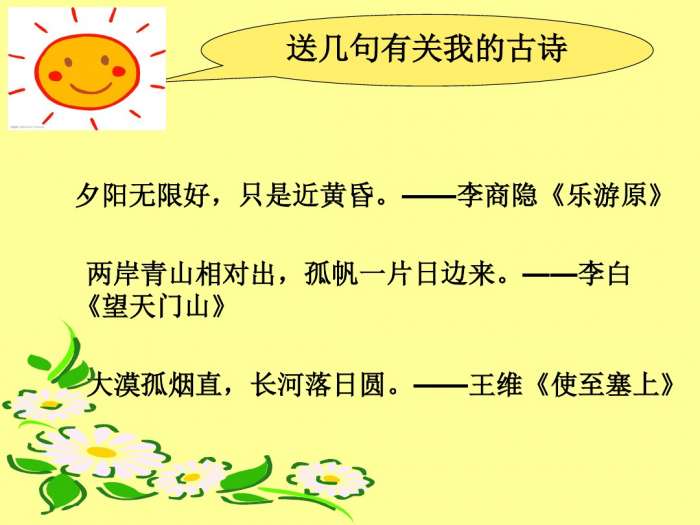 送几句有关我的古诗

夕阳无限好，只是近黄昏。——李商隐《乐游原》

两岸青山相对出，孤帆一片日边来。——李白《望天门山》

大漠孤烟直，长河落日圆。——王维《使至塞上》